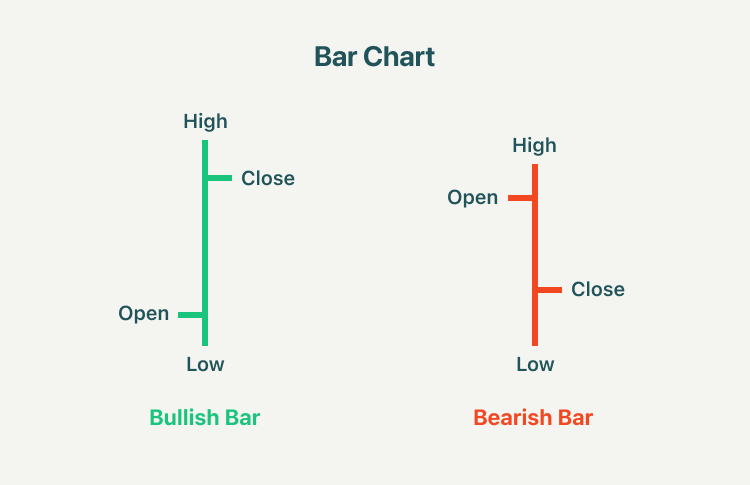 Bar Chart

High
Close
Open
Low

Bullish Bar

High
Open
Close
Low

Bearish Bar